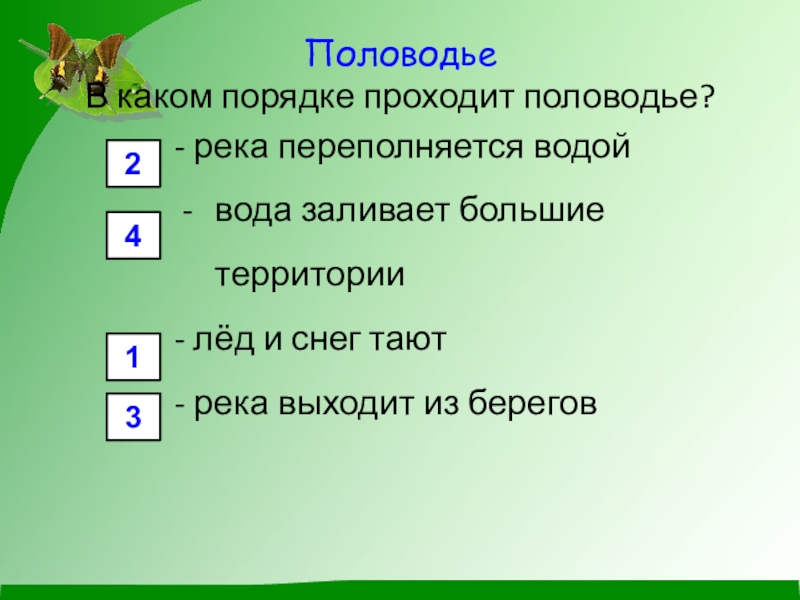 Половодье

В каком порядке проходит половодье?

2 - река переполняется водой

4 - вода заливает большие территории

1 - лёд и снег тают

3 - река выходит из берегов